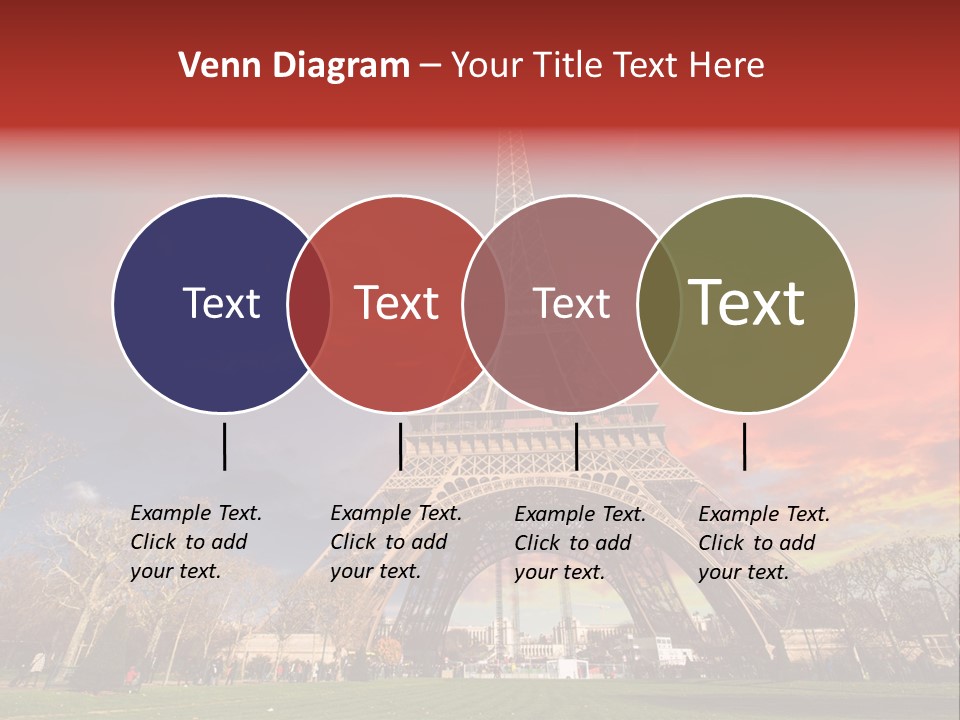 Venn Diagram – Your Title Text Here

Text

Text

Text

Text

Example Text. Click to add your text.

Example Text. Click to add your text.

Example Text. Click to add your text.

Example Text. Click to add your text.